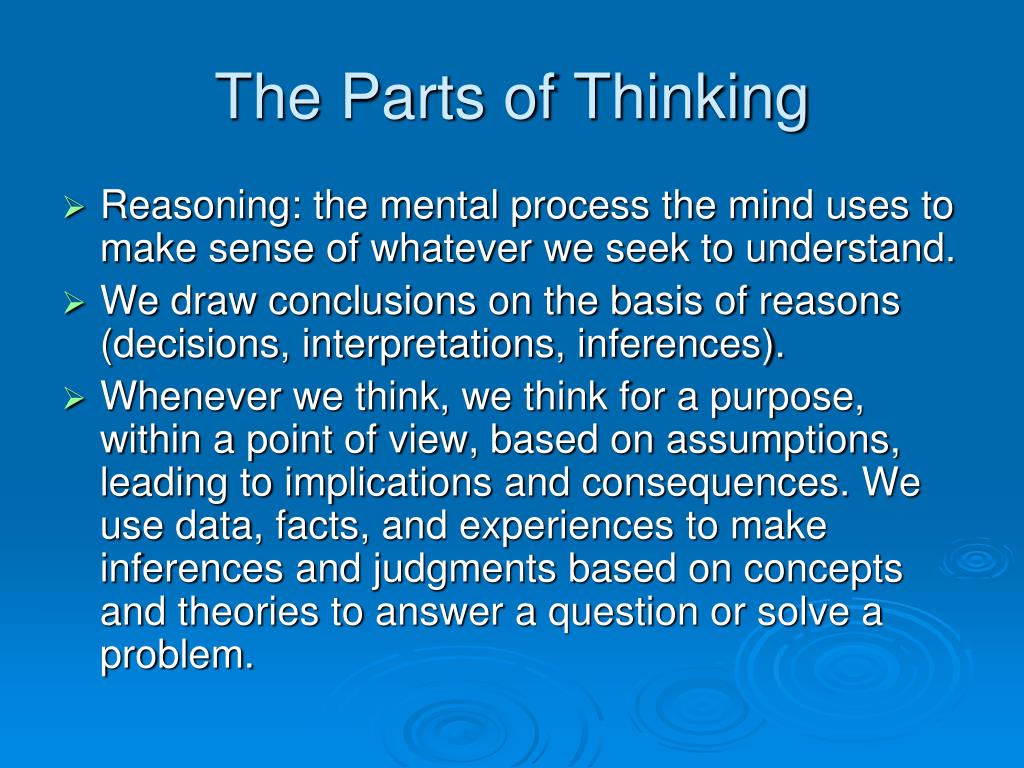 The Parts of Thinking

➢ Reasoning: the mental process the mind uses to make sense of whatever we seek to understand.

➢ We draw conclusions on the basis of reasons (decisions, interpretations, inferences).

➢ Whenever we think, we think for a purpose, within a point of view, based on assumptions, leading to implications and consequences. We use data, facts, and experiences to make inferences and judgments based on concepts and theories to answer a question or solve a problem.